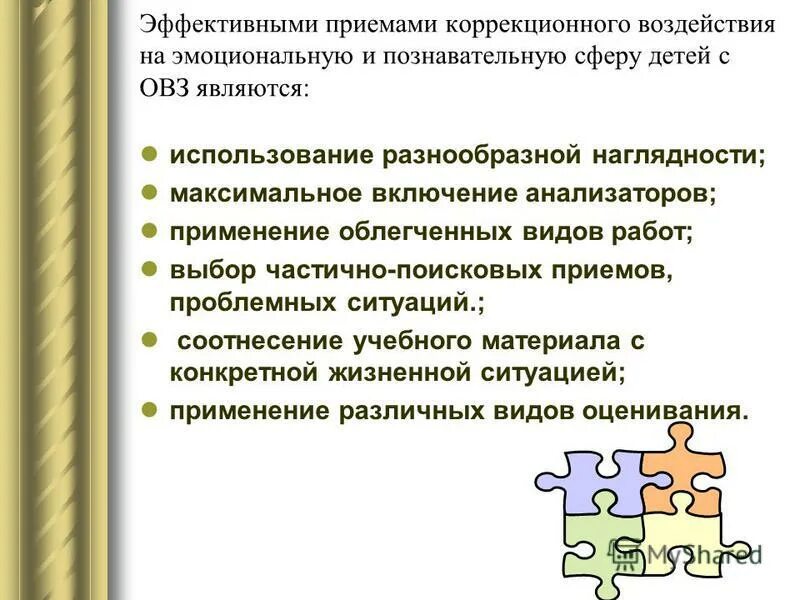 Эффективными приемами коррекционного воздействия на эмоциональную и познавательную сферу детей с ОВЗ являются:

- использование разнообразной наглядности;
- максимальное включение анализаторов;
- применение облегченных видов работ;
- выбор частично-поисковых приемов, проблемных ситуаций.;
- соотнесение учебного материала с конкретной жизненной ситуацией;
- применение различных видов оценивания.

MyShared